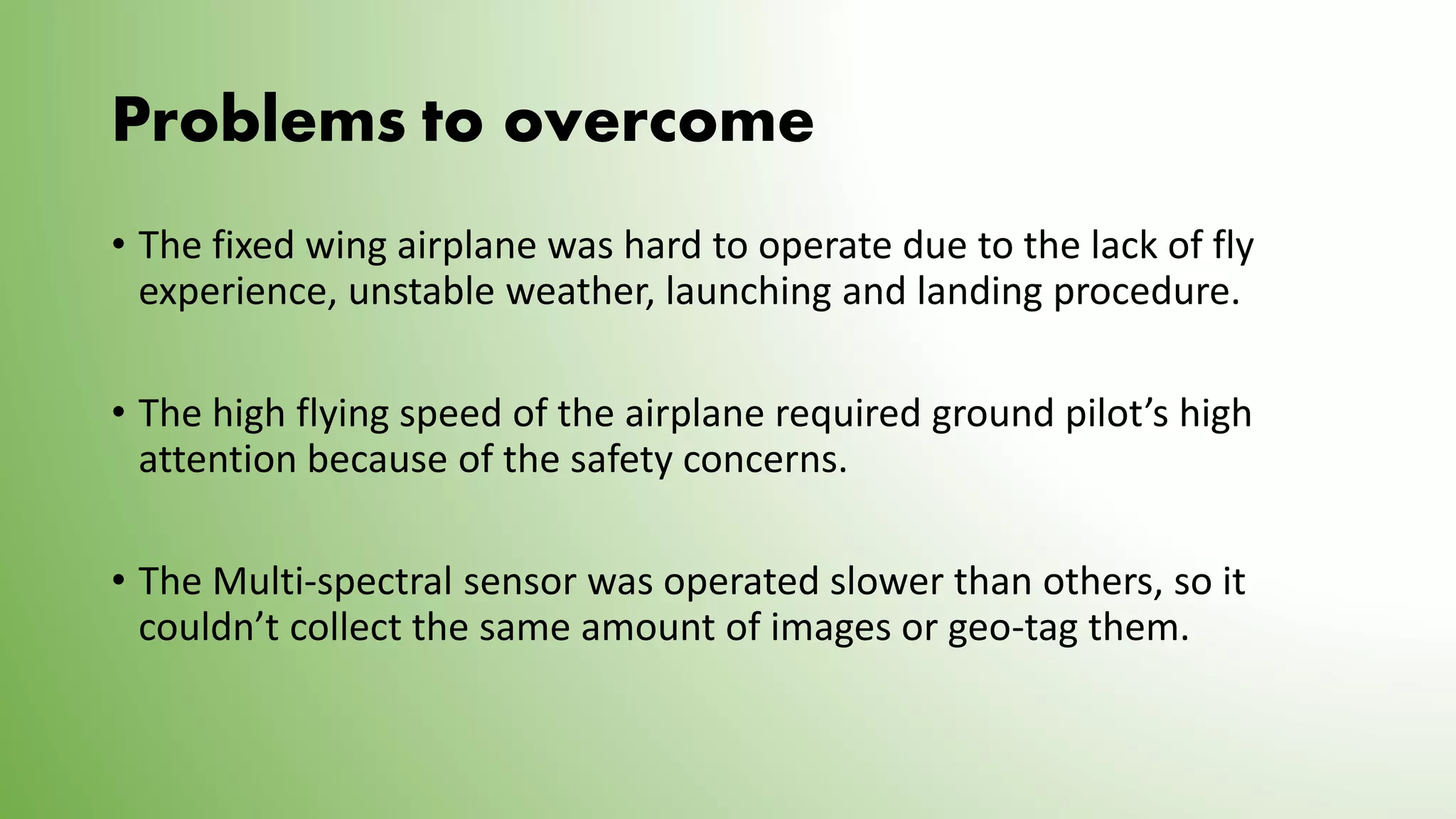 Problems to overcome

• The fixed wing airplane was hard to operate due to the lack of fly experience, unstable weather, launching and landing procedure.

• The high flying speed of the airplane required ground pilot’s high attention because of the safety concerns.

• The Multi-spectral sensor was operated slower than others, so it couldn’t collect the same amount of images or geo-tag them.